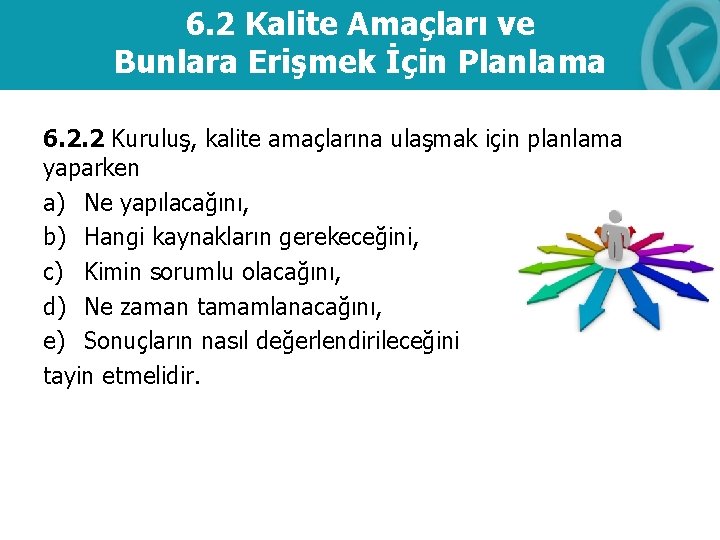 6.2 Kalite Amaçları ve Bunlara Erişmek İçin Planlama

6.2.2 Kuruluş, kalite amaçlarına ulaşmak için planlama yaparken

a) Ne yapılacağını,
b) Hangi kaynakların gerekeceğini,
c) Kimin sorumlu olacağını,
d) Ne zaman tamamlanacağını,
e) Sonuçların nasıl değerlendirileceğini

tayin etmelidir.